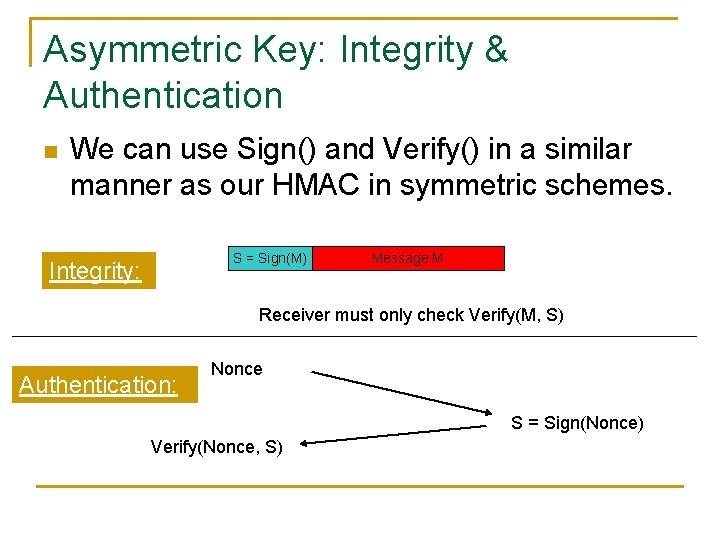 Asymmetric Key: Integrity & Authentication

We can use Sign() and Verify() in a similar manner as our HMAC in symmetric schemes.

Integrity:

S = Sign(M)

Message M

Receiver must only check Verify(M, S)

Authentication:

Nonce

S = Sign(Nonce)

Verify(Nonce, S)